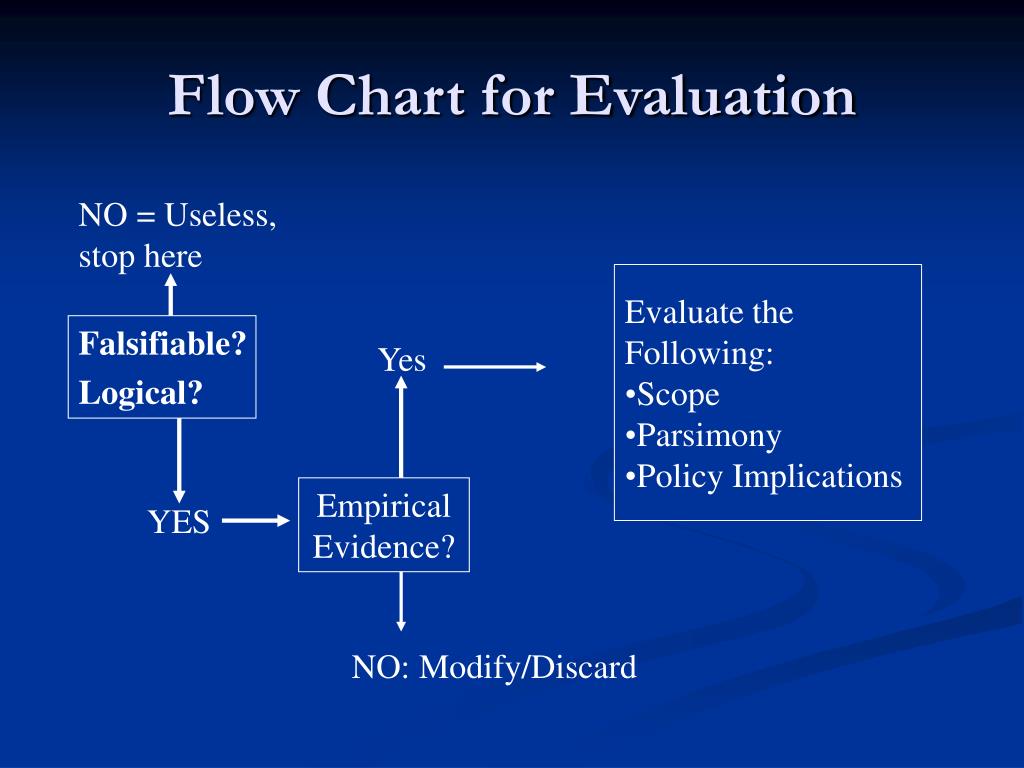 Flow Chart for Evaluation

NO = Useless, stop here

Falsifiable?
Logical?

YES

Empirical Evidence?

Yes

NO: Modify/Discard

Evaluate the Following:
•Scope
•Parsimony
•Policy Implications